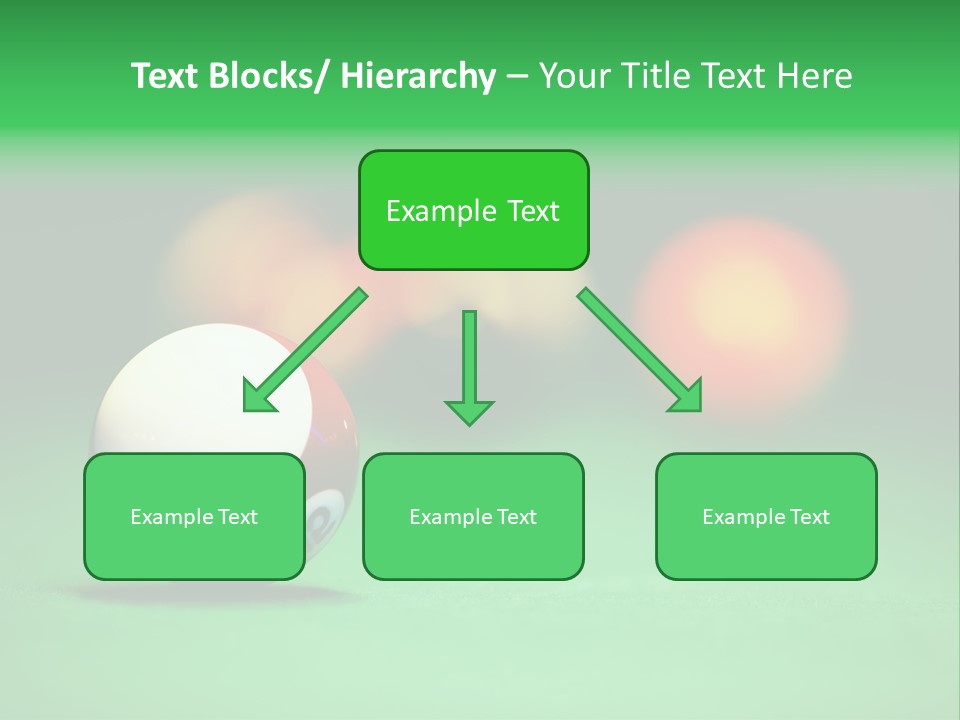 Text Blocks/ Hierarchy – Your Title Text Here

Example Text

Example Text

Example Text

Example Text